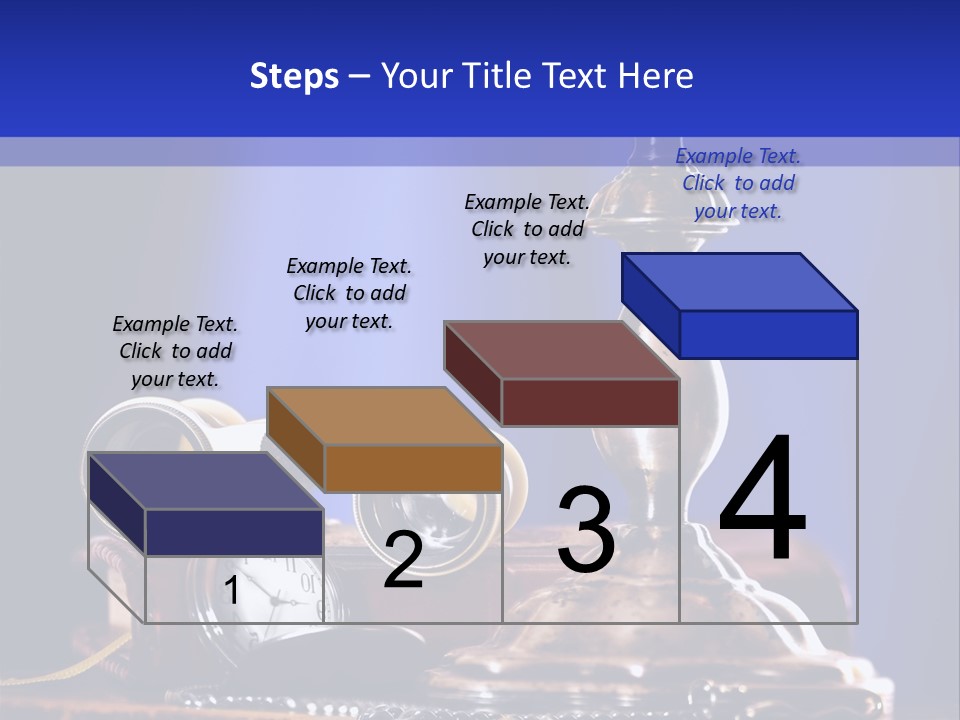 Steps – Your Title Text Here

Example Text. Click to add your text.

Example Text. Click to add your text.

Example Text. Click to add your text.

Example Text. Click to add your text.

1

2

3

4